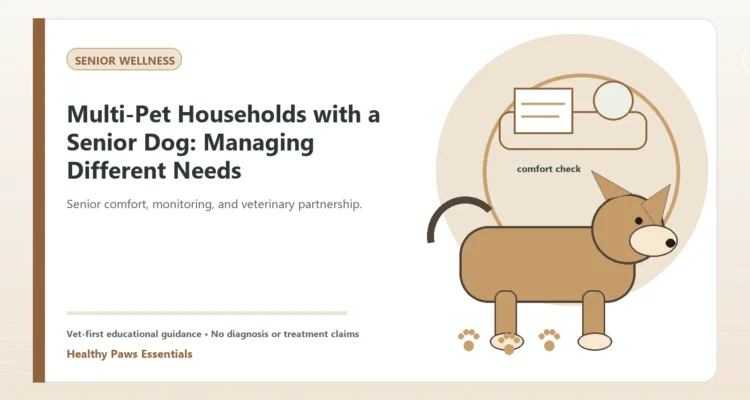 SENIOR WELLNESS

Multi-Pet Households with a Senior Dog: Managing Different Needs

Senior comfort, monitoring, and veterinary partnership.

comfort check

Vet-first educational guidance • No diagnosis or treatment claims

Healthy Paws Essentials